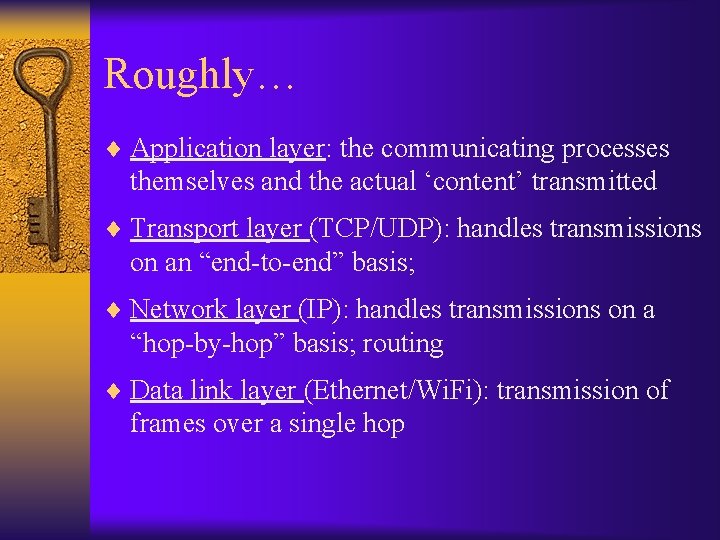 Roughly…

♦ Application layer: the communicating processes themselves and the actual ‘content’ transmitted

♦ Transport layer (TCP/UDP): handles transmissions on an “end-to-end” basis;

♦ Network layer (IP): handles transmissions on a “hop-by-hop” basis; routing

♦ Data link layer (Ethernet/WiFi): transmission of frames over a single hop